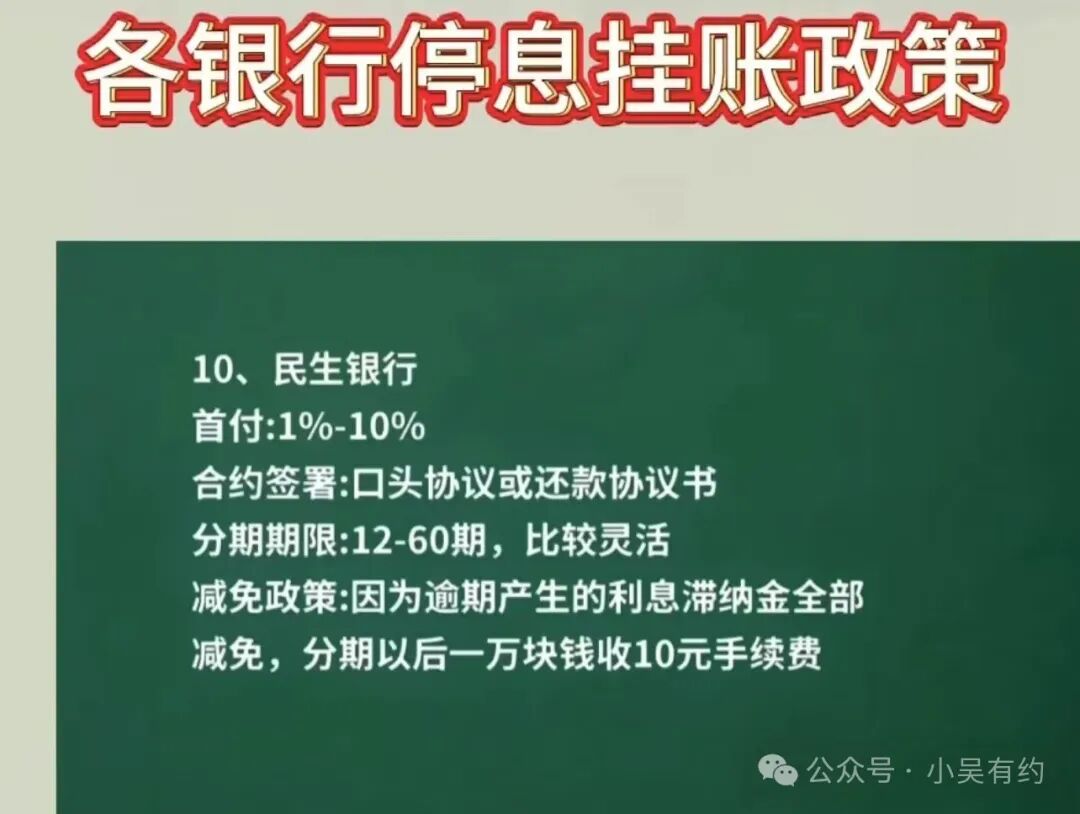 各银行停息挂账政策

10、民生银行
首付:1%-10%
合约签署:口头协议或还款协议书
分期期限:12-60期，比较灵活
减免政策:因为逾期产生的利息滞纳金全部减免，分期以后一万块钱收10元手续费

公众号 · 小吴有约